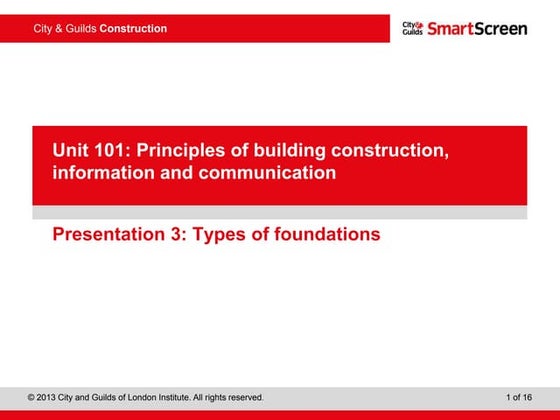 City & Guilds Construction

City & Guilds SmartScreen

Unit 101: Principles of building construction, information and communication

Presentation 3: Types of foundations

© 2013 City and Guilds of London Institute. All rights reserved.

1 of 16